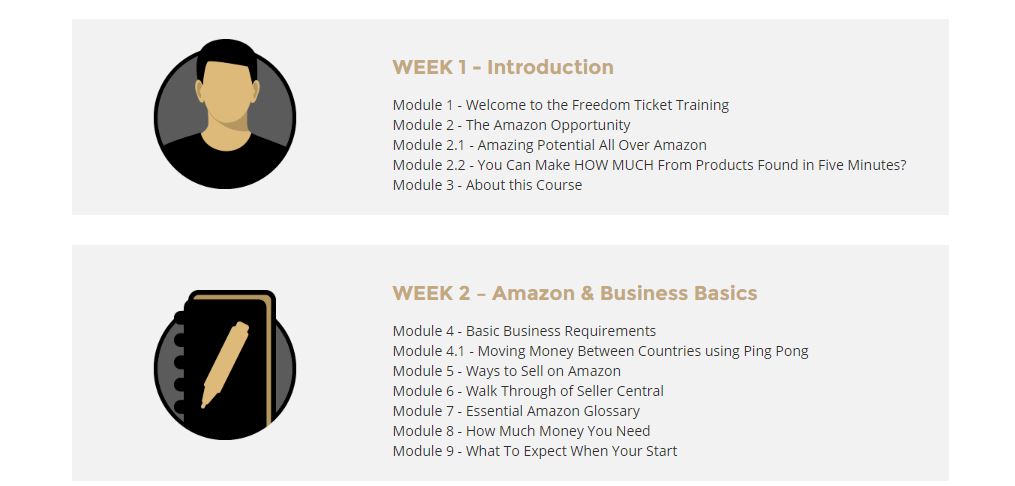 WEEK 1 - Introduction

Module 1 - Welcome to the Freedom Ticket Training
Module 2 - The Amazon Opportunity
Module 2.1 - Amazing Potential All Over Amazon
Module 2.2 - You Can Make HOW MUCH From Products Found in Five Minutes?
Module 3 - About this Course

WEEK 2 – Amazon & Business Basics

Module 4 - Basic Business Requirements
Module 4.1 - Moving Money Between Countries using Ping Pong
Module 5 - Ways to Sell on Amazon
Module 6 - Walk Through of Seller Central
Module 7 - Essential Amazon Glossary
Module 8 - How Much Money You Need
Module 9 - What To Expect When Your Start